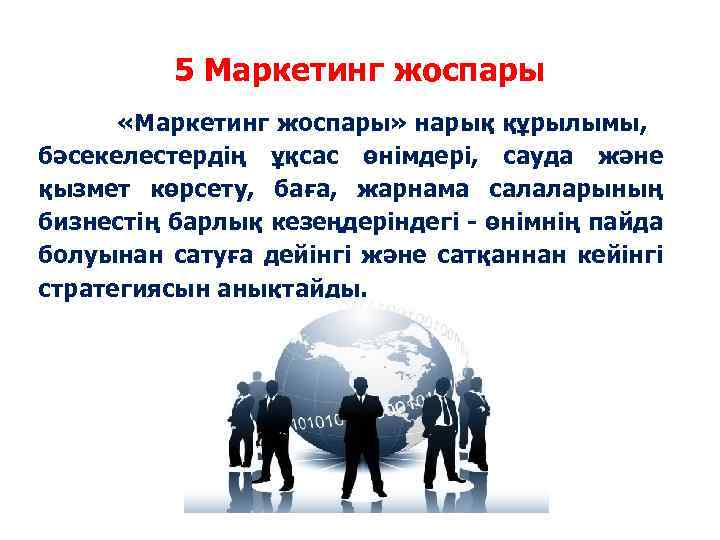 5 Маркетинг жоспары

«Маркетинг жоспары» нарық құрылымы, бәсекелестердің ұқсас өнімдері, сауда және қызмет көрсету, баға, жарнама салаларының бизнестің барлық кезеңдеріндегі - өнімнің пайда болуынан сатуға дейінгі және сатқаннан кейінгі стратегиясын анықтайды.